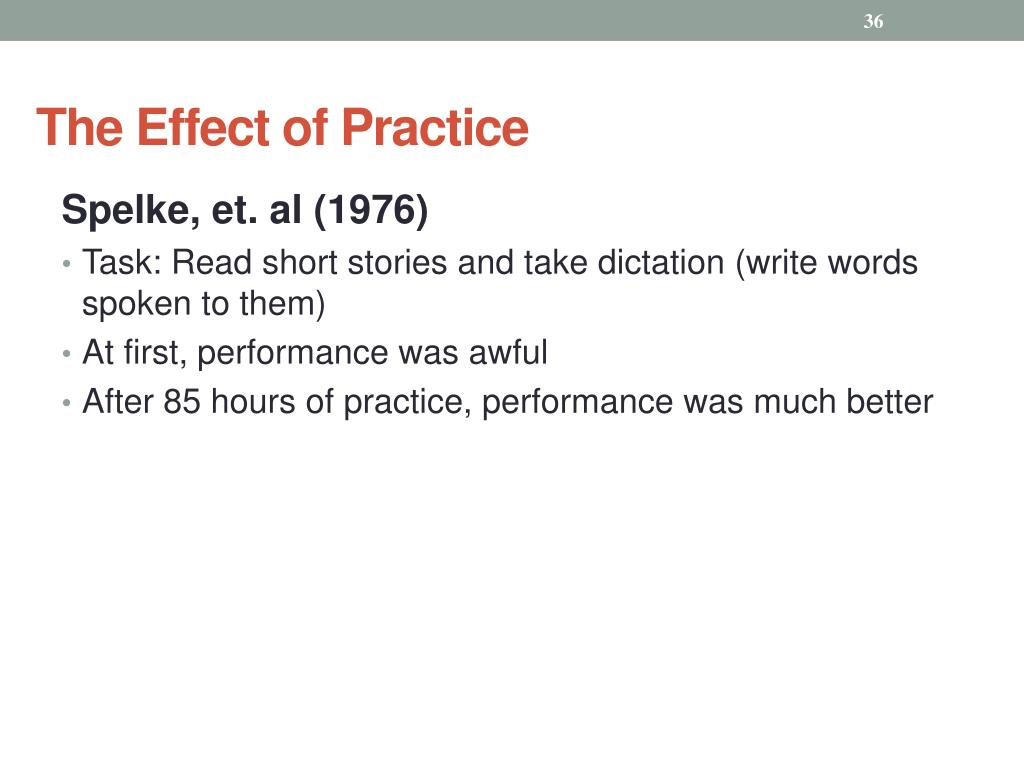 36

The Effect of Practice

Spelke, et. al (1976)

• Task: Read short stories and take dictation (write words spoken to them)
• At first, performance was awful
• After 85 hours of practice, performance was much better